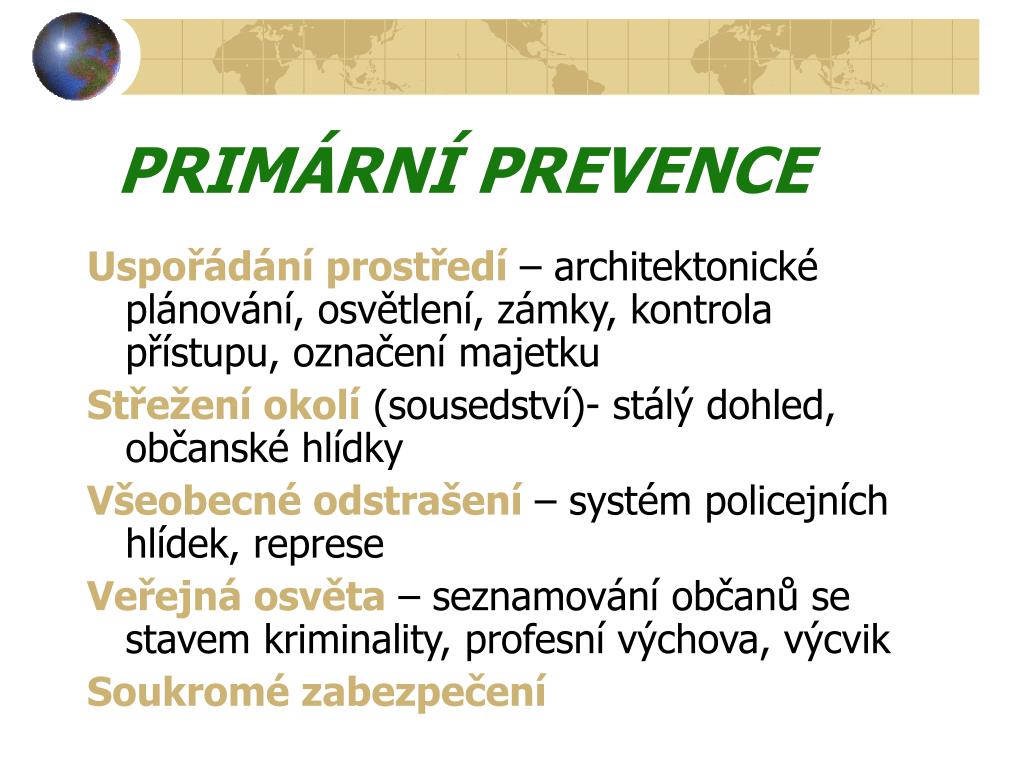 PRIMÁRNÍ PREVENCE

Uspořádání prostředí – architektonické plánování, osvětlení, zámky, kontrola přístupu, označení majetku

Střežení okolí (sousedství)- stálý dohled, občanské hlídky

Všeobecné odstrašení – systém policejních hlídek, represe

Veřejná osvěta – seznamování občanů se stavem kriminality, profesní výchova, výcvik

Soukromé zabezpečení